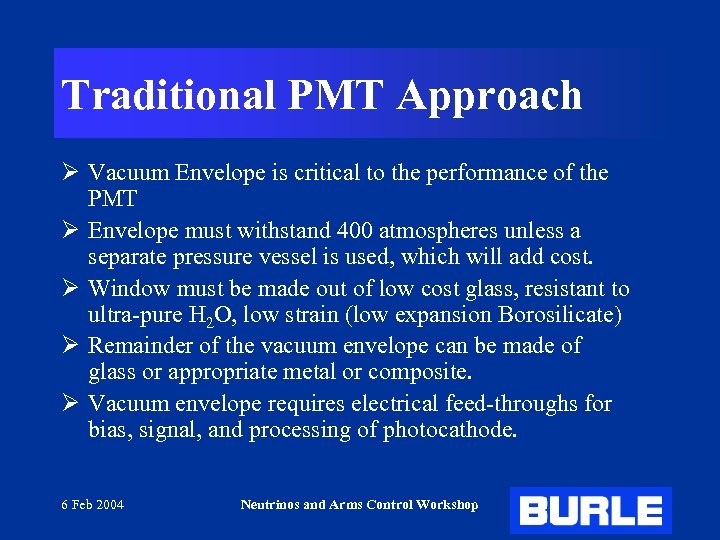 Traditional PMT Approach

➢ Vacuum Envelope is critical to the performance of the PMT

➢ Envelope must withstand 400 atmospheres unless a separate pressure vessel is used, which will add cost.

➢ Window must be made out of low cost glass, resistant to ultra-pure $H_2O$, low strain (low expansion Borosilicate)

➢ Remainder of the vacuum envelope can be made of glass or appropriate metal or composite.

➢ Vacuum envelope requires electrical feed-throughs for bias, signal, and processing of photocathode.

6 Feb 2004

Neutrinos and Arms Control Workshop

BURLE